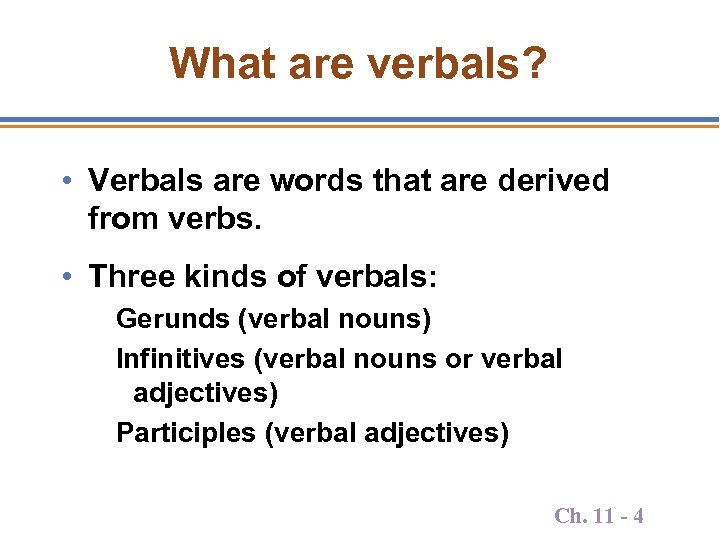 What are verbals?

• Verbals are words that are derived from verbs.

• Three kinds of verbals:

Gerunds (verbal nouns)

Infinitives (verbal nouns or verbal adjectives)

Participles (verbal adjectives)

Ch. 11 - 4